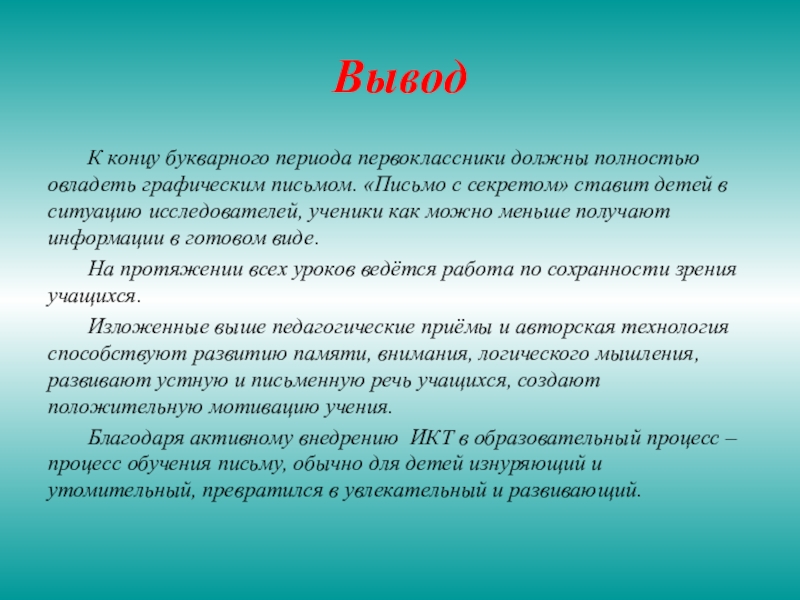 Вывод

К концу букварного периода первоклассники должны полностью овладеть графическим письмом. «Письмо с секретом» ставит детей в ситуацию исследователей, ученики как можно меньше получают информации в готовом виде.

На протяжении всех уроков ведётся работа по сохранности зрения учащихся.

Изложенные выше педагогические приёмы и авторская технология способствуют развитию памяти, внимания, логического мышления, развивают устную и письменную речь учащихся, создают положительную мотивацию учения.

Благодаря активному внедрению ИКТ в образовательный процесс – процесс обучения письму, обычно для детей изнуряющий и утомительный, превратился в увлекательный и развивающий.